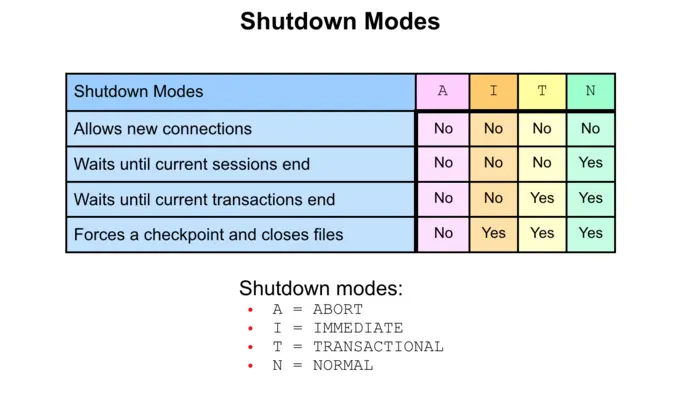 Shutdown Modes

| Shutdown Modes | A | I | T | N |
|---|---|---|---|---|
| Allows new connections | No | No | No | No |
| Waits until current sessions end | No | No | No | Yes |
| Waits until current transactions end | No | No | Yes | Yes |
| Forces a checkpoint and closes files | No | Yes | Yes | Yes |

Shutdown modes:
• A = ABORT
• I = IMMEDIATE
• T = TRANSACTIONAL
• N = NORMAL